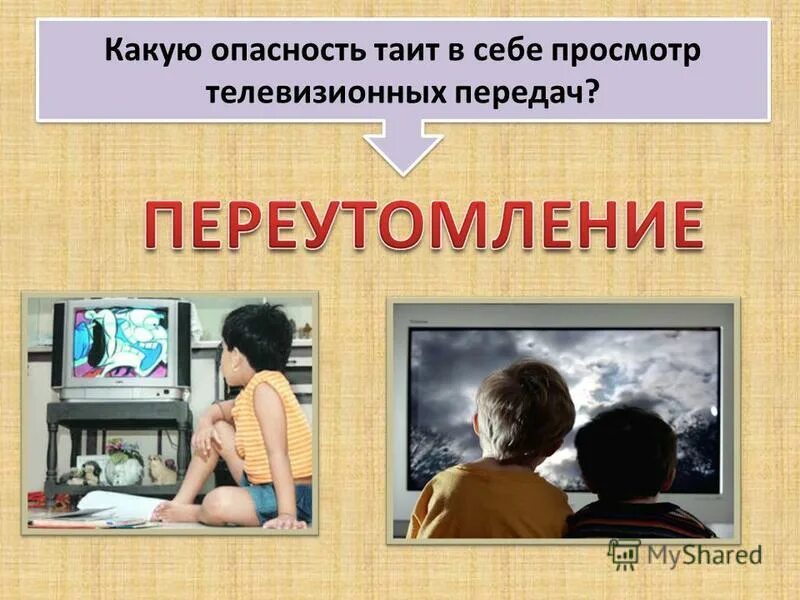 Какую опасность таит в себе просмотр телевизионных передач?

ПЕРЕУТОМЛЕНИЕ

MyShared